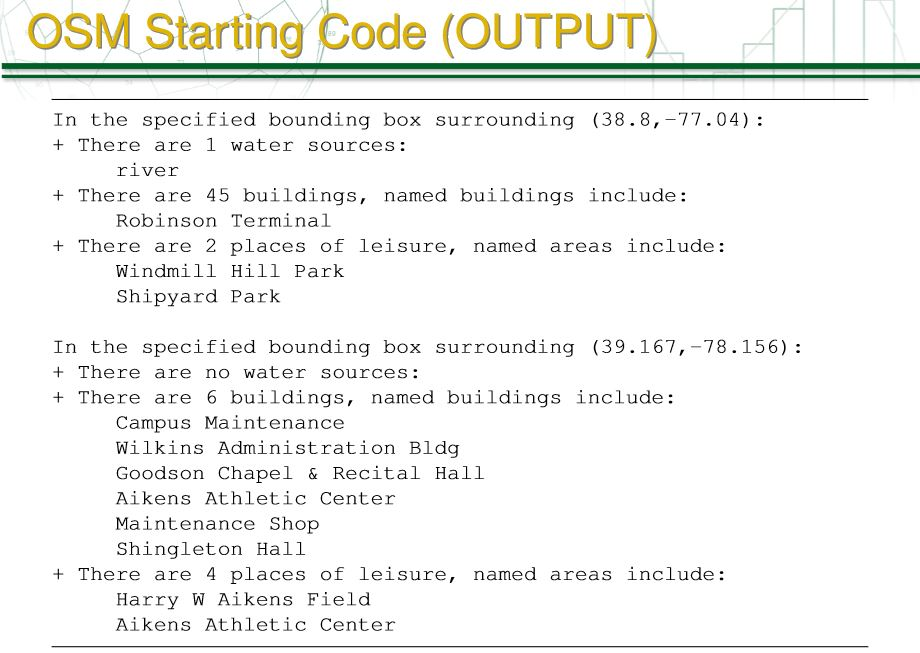 OSM Starting Code (OUTPUT)

In the specified bounding box surrounding (38.8,-77.04):
+ There are 1 water sources:
river
+ There are 45 buildings, named buildings include:
Robinson Terminal
+ There are 2 places of leisure, named areas include:
Windmill Hill Park
Shipyard Park

In the specified bounding box surrounding (39.167,-78.156):
+ There are no water sources:
+ There are 6 buildings, named buildings include:
Campus Maintenance
Wilkins Administration Bldg
Goodson Chapel & Recital Hall
Aikens Athletic Center
Maintenance Shop
Shingleton Hall
+ There are 4 places of leisure, named areas include:
Harry W Aikens Field
Aikens Athletic Center